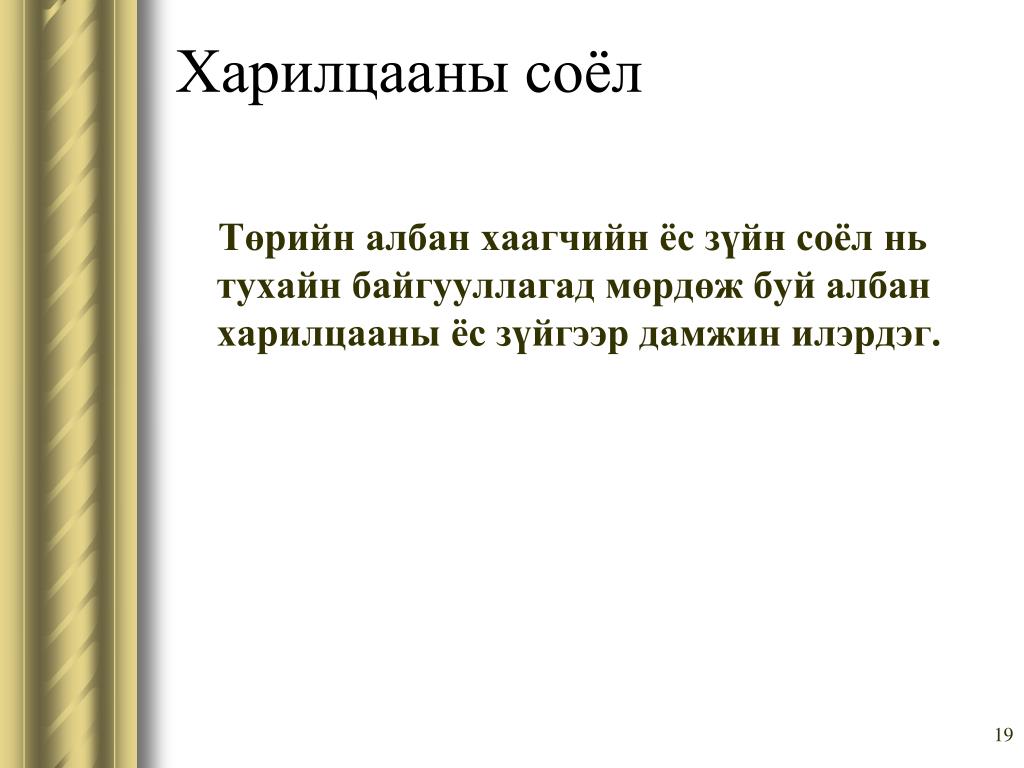 Харилцааны соёл

Төрийн албан хаагчийн ёс зүйн соёл нь тухайн байгууллагад мөрдөж буй албан харилцааны ёс зүйгээр дамжин илэрдэг.

19